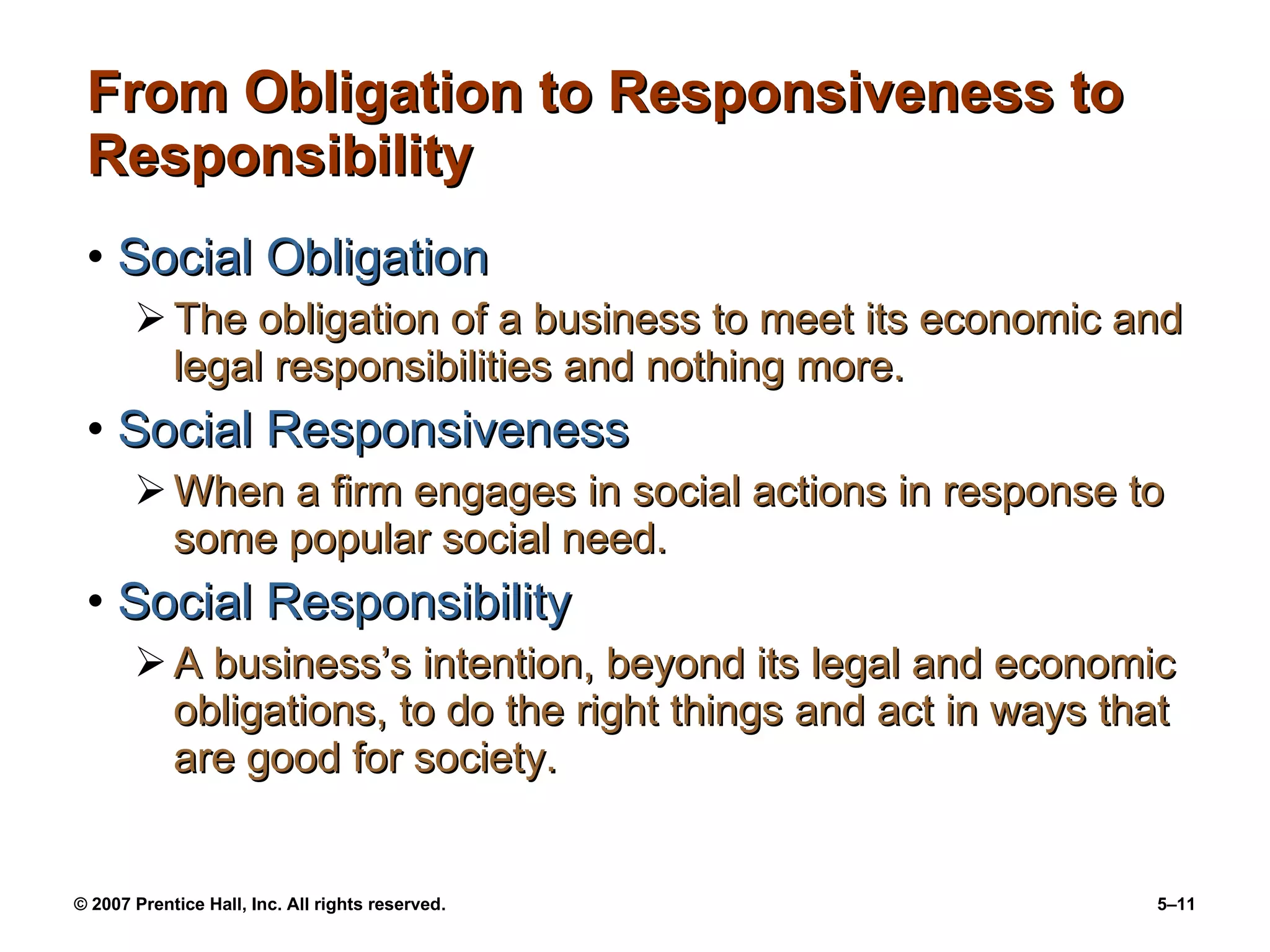 From Obligation to Responsiveness to Responsibility

• Social Obligation

➢ The obligation of a business to meet its economic and legal responsibilities and nothing more.

• Social Responsiveness

➢ When a firm engages in social actions in response to some popular social need.

• Social Responsibility

➢ A business's intention, beyond its legal and economic obligations, to do the right things and act in ways that are good for society.

© 2007 Prentice Hall, Inc. All rights reserved.

5–11